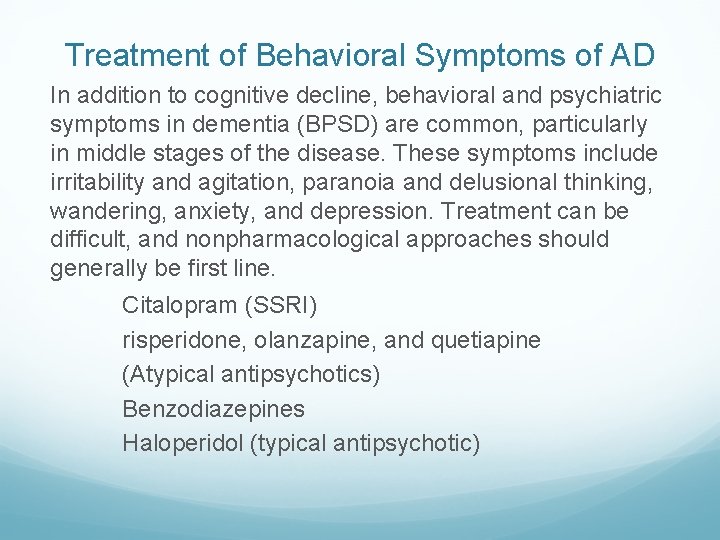 Treatment of Behavioral Symptoms of AD

In addition to cognitive decline, behavioral and psychiatric symptoms in dementia (BPSD) are common, particularly in middle stages of the disease. These symptoms include irritability and agitation, paranoia and delusional thinking, wandering, anxiety, and depression. Treatment can be difficult, and nonpharmacological approaches should generally be first line.

Citalopram (SSRI)
risperidone, olanzapine, and quetiapine (Atypical antipsychotics)
Benzodiazepines
Haloperidol (typical antipsychotic)